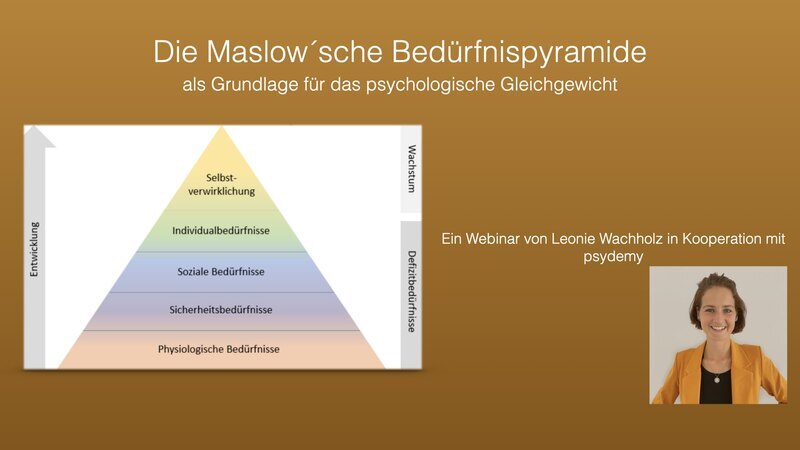 Die Maslow´sche Bedürfnispyramide
als Grundlage für das psychologische Gleichgewicht

Entwicklung

Selbstverwirklichung
Individualbedürfnisse
Soziale Bedürfnisse
Sicherheitsbedürfnisse
Physiologische Bedürfnisse

Wachstum
Defizitbedürfnisse

Ein Webinar von Leonie Wachholz in Kooperation mit psydemy